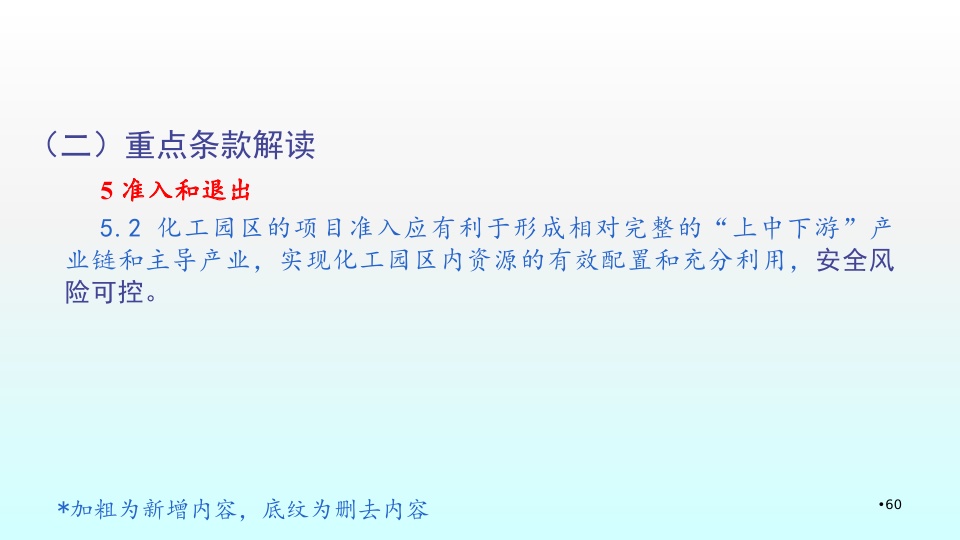 （二）重点条款解读

5 准入和退出

5.2 化工园区的项目准入应有利于形成相对完整的“上中下游”产业链和主导产业，实现化工园区内资源的有效配置和充分利用，安全风险可控。

*加粗为新增内容，底纹为删去内容

•60